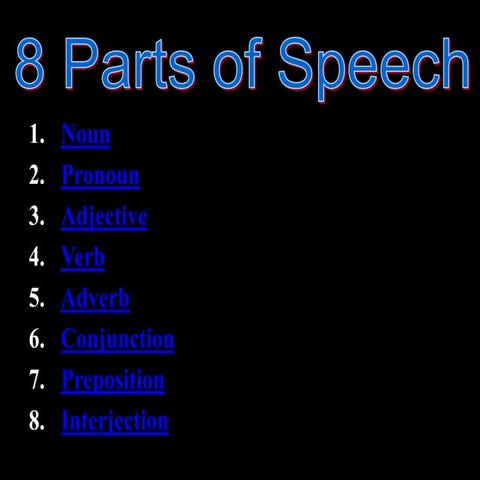 8 Parts of Speech

1. Noun
2. Pronoun
3. Adjective
4. Verb
5. Adverb
6. Conjunction
7. Preposition
8. Interjection